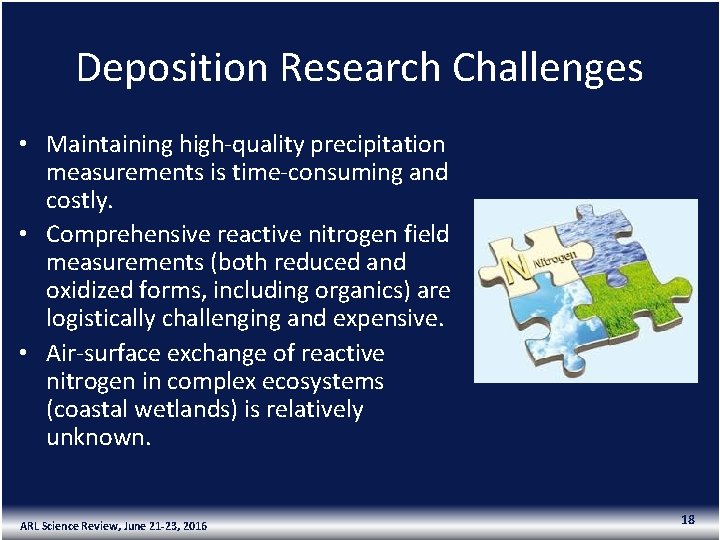 Deposition Research Challenges

• Maintaining high-quality precipitation measurements is time-consuming and costly.

• Comprehensive reactive nitrogen field measurements (both reduced and oxidized forms, including organics) are logistically challenging and expensive.

• Air-surface exchange of reactive nitrogen in complex ecosystems (coastal wetlands) is relatively unknown.

N Nitrogen

ARL Science Review, June 21-23, 2016

18